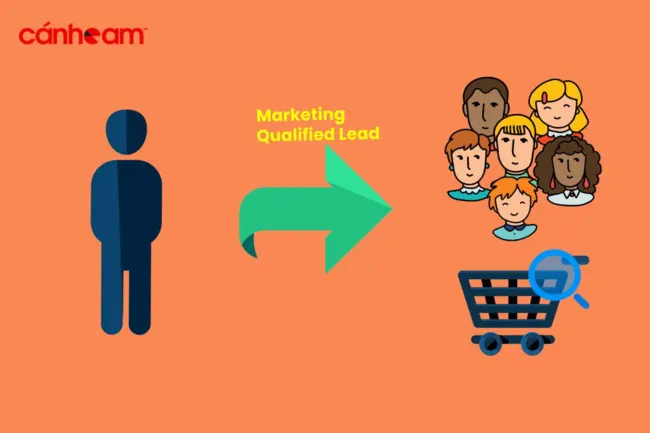 cánheam

Marketing Qualified Lead